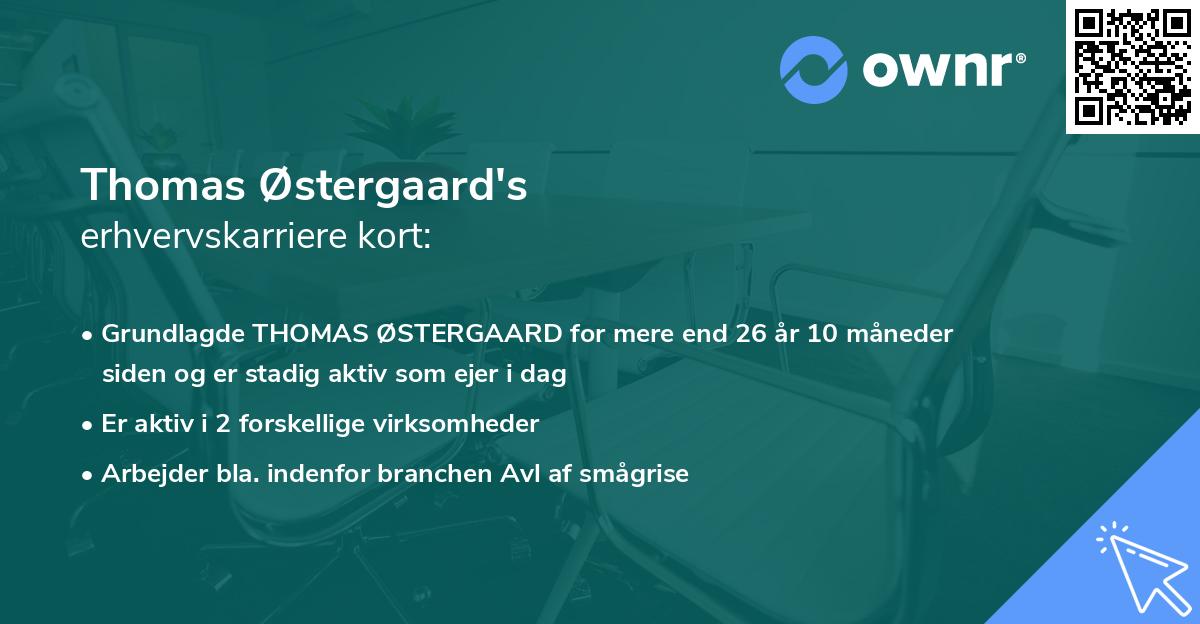 ownr®

Thomas Østergaard's
erhvervskarriere kort:

• Grundlagde THOMAS ØSTERGAARD for mere end 26 år 10 måneder siden og er stadig aktiv som ejer i dag
• Er aktiv i 2 forskellige virksomheder
• Arbejder bla. indenfor branchen Avl af smågrise